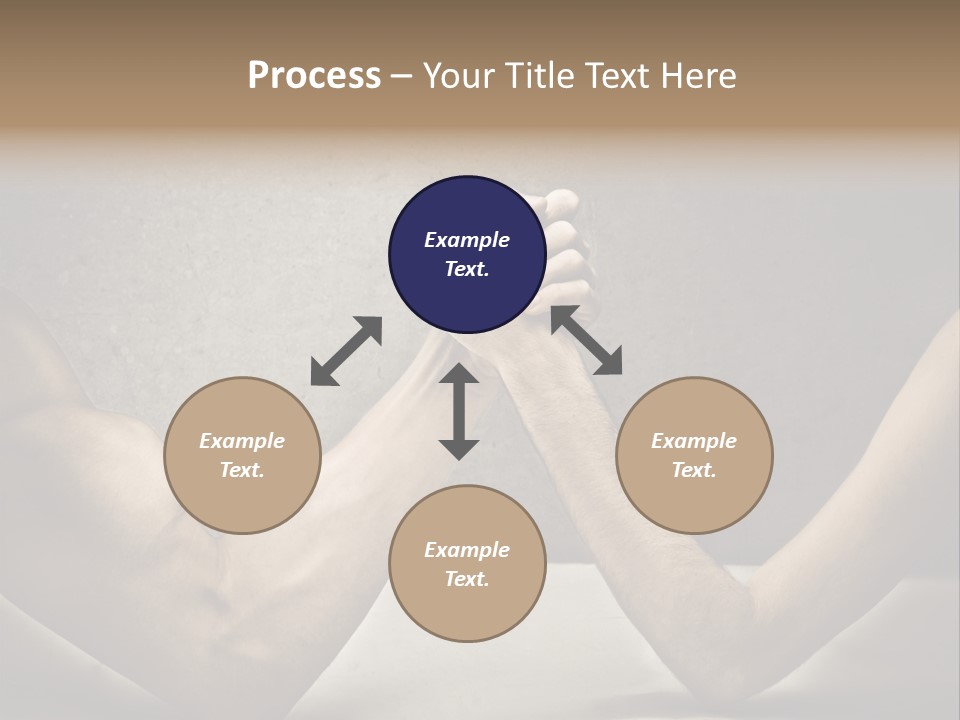 Process – Your Title Text Here

Example Text.

Example Text.

Example Text.

Example Text.